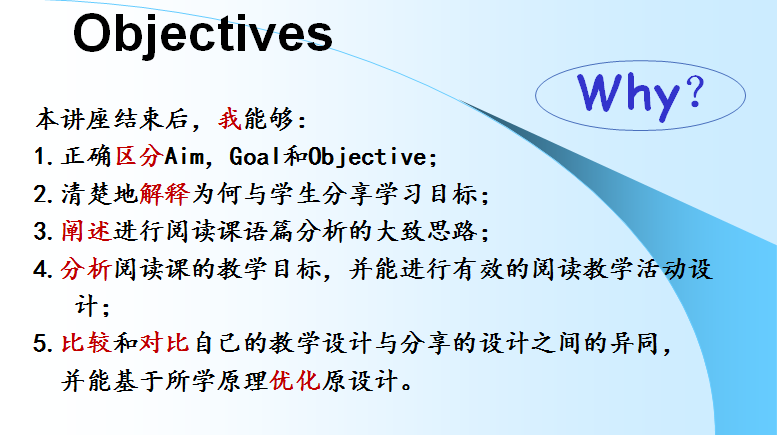 Objectives

Why?

本讲座结束后，我能够：

1. 正确区分Aim, Goal和Objective；

2. 清楚地解释为何与学生分享学习目标；

3. 阐述进行阅读课语篇分析的大致思路；

4. 分析阅读课的教学目标，并能进行有效的阅读教学活动设计；

5. 比较和对比自己的教学设计与分享的设计之间的异同，并能基于所学原理优化原设计。